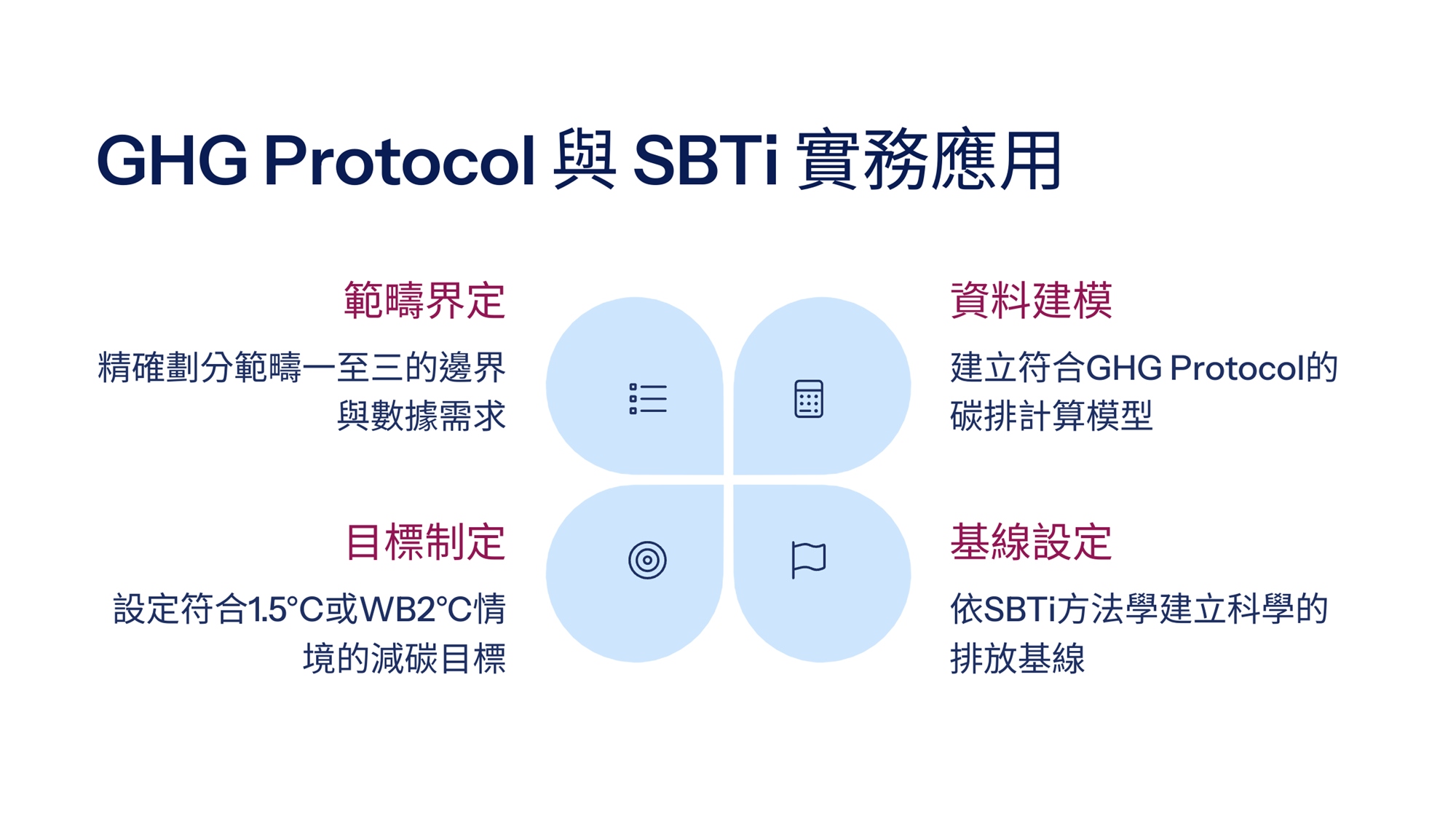 GHG Protocol 與 SBTi 實務應用

範疇界定

精確劃分範疇一至三的邊界與數據需求

資料建模

建立符合GHG Protocol的碳排計算模型

目標制定

設定符合1.5°C或WB2°C情境的減碳目標

基線設定

依SBTi方法學建立科學的排放基線